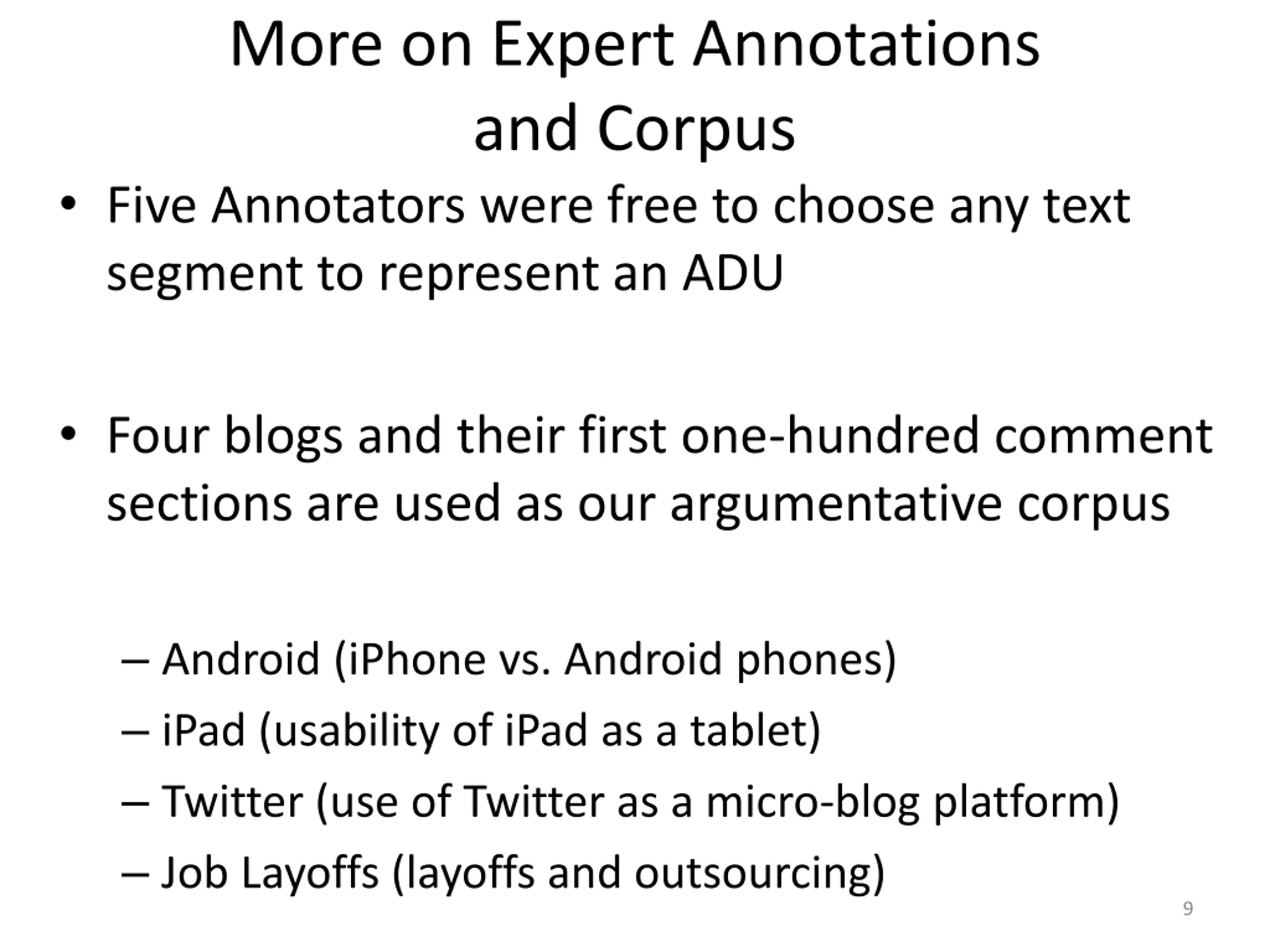 More on Expert Annotations and Corpus

• Five Annotators were free to choose any text segment to represent an ADU

• Four blogs and their first one-hundred comment sections are used as our argumentative corpus

– Android (iPhone vs. Android phones)
– iPad (usability of iPad as a tablet)
– Twitter (use of Twitter as a micro-blog platform)
– Job Layoffs (layoffs and outsourcing)

9